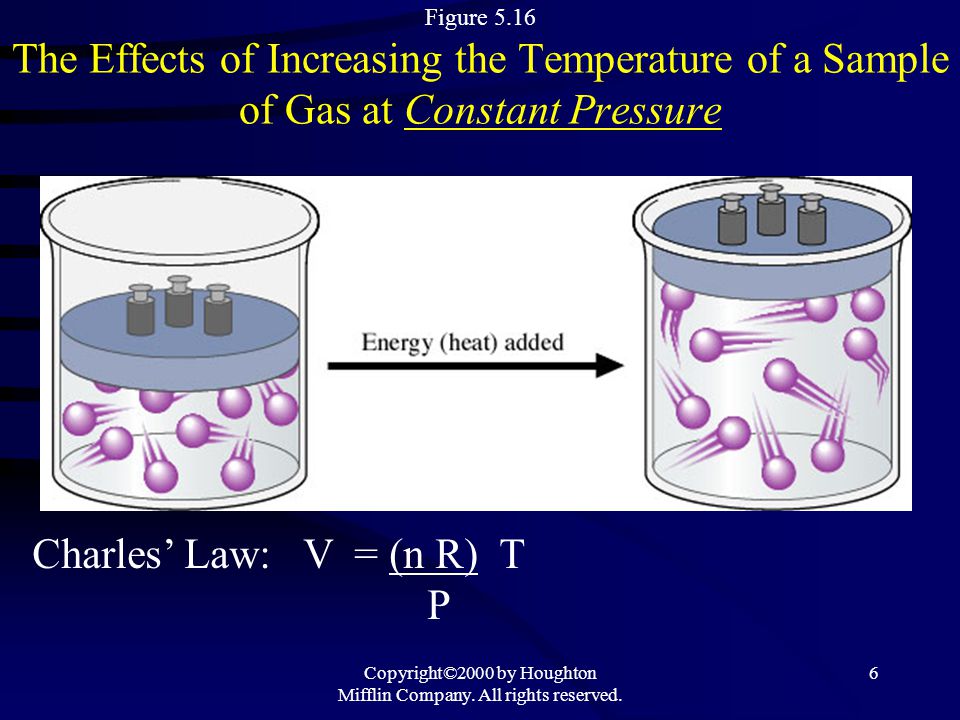 Figure 5.16

The Effects of Increasing the Temperature of a Sample of Gas at Constant Pressure

Energy (heat) added

Charles' Law: $V = \frac{(n R)}{P} T$

Copyright©2000 by Houghton Mifflin Company. All rights reserved.

6